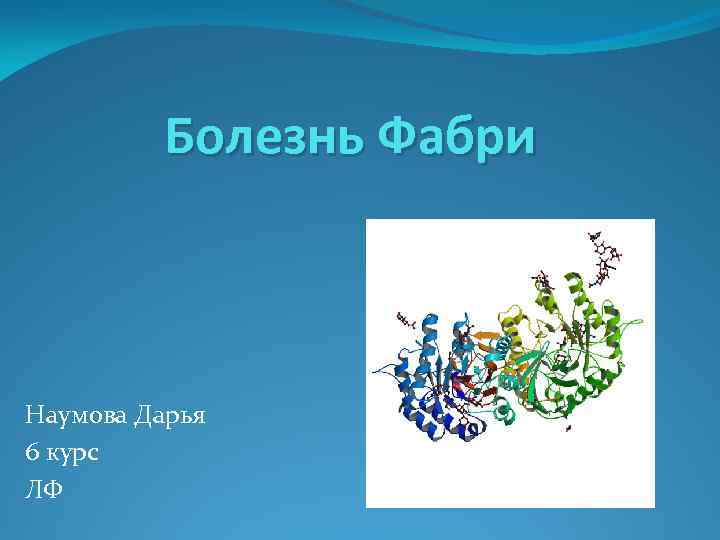 Болезнь Фабри

Наумова Дарья
6 курс
ЛФ